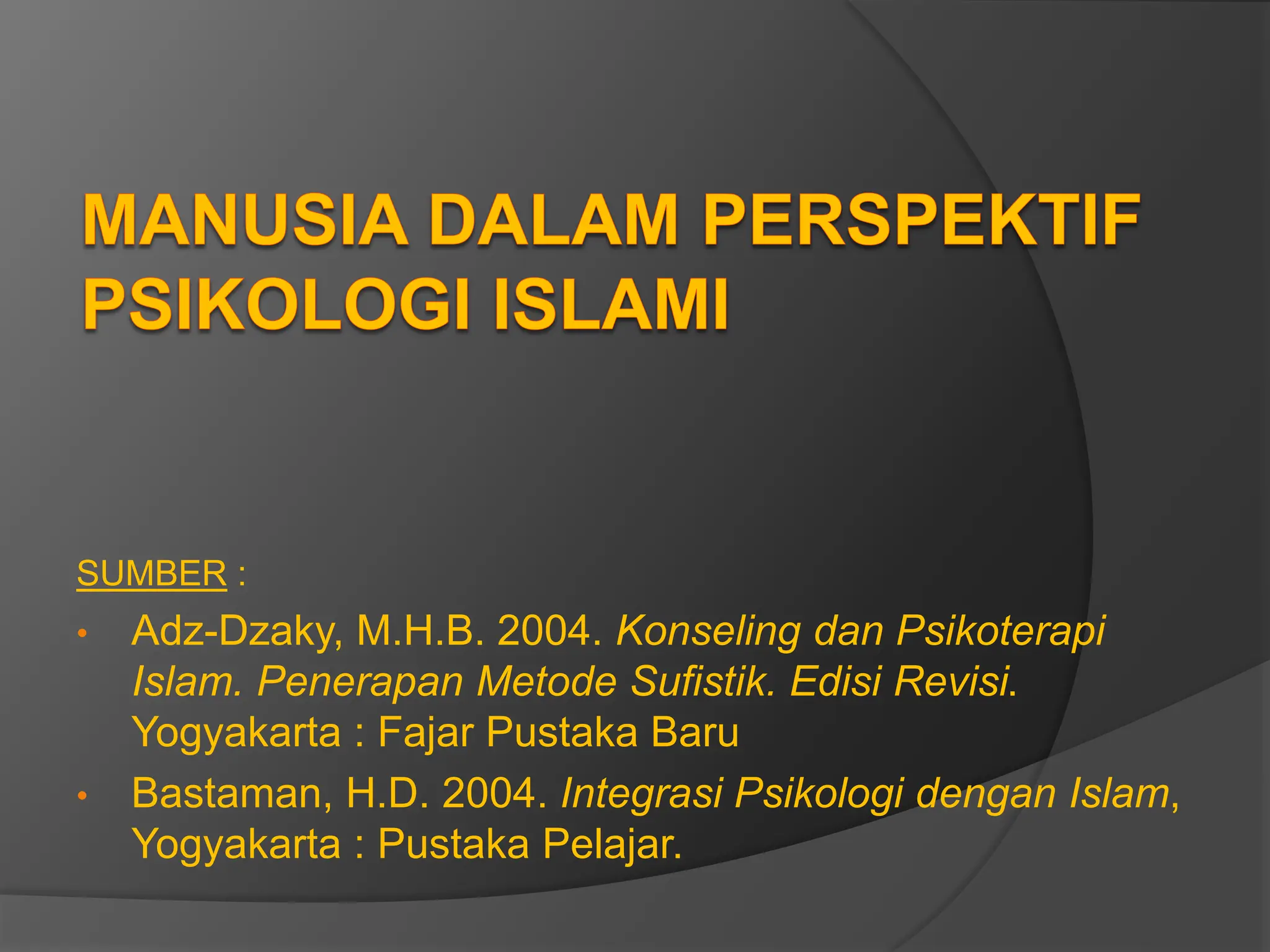 MANUSIA DALAM PERSPEKTIF PSIKOLOGI ISLAMI

SUMBER :

• Adz-Dzaky, M.H.B. 2004. Konseling dan Psikoterapi Islam. Penerapan Metode Sufistik. Edisi Revisi. Yogyakarta : Fajar Pustaka Baru

• Bastaman, H.D. 2004. Integrasi Psikologi dengan Islam, Yogyakarta : Pustaka Pelajar.